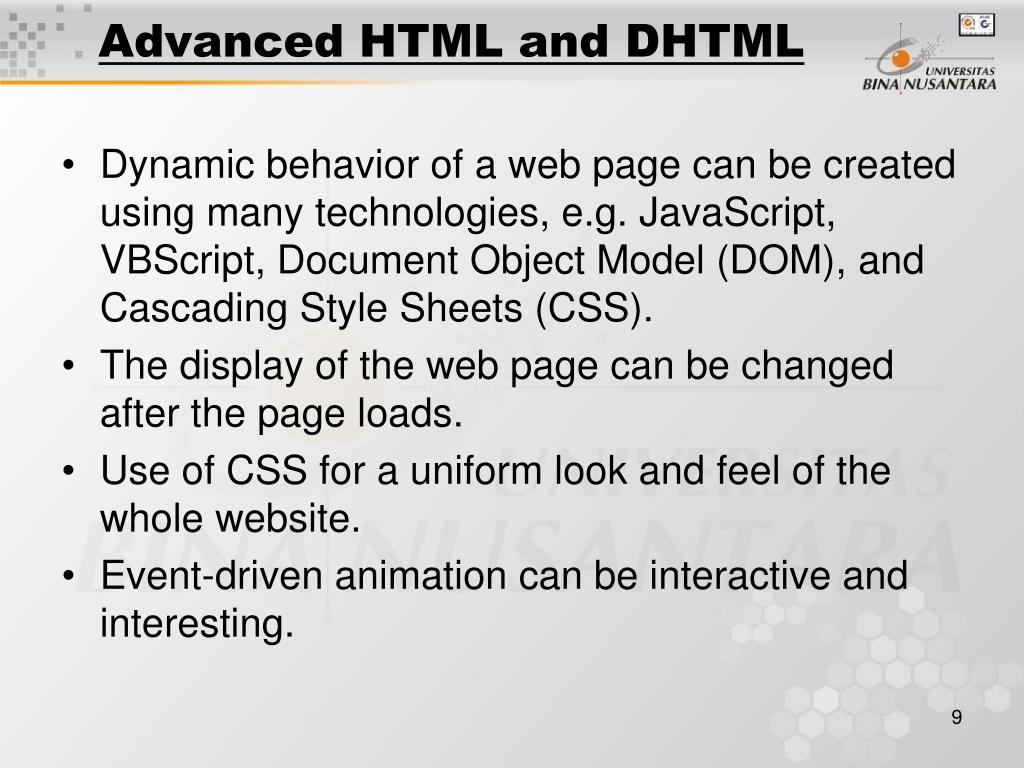 Advanced HTML and DHTML

UNIVERSITAS
BINA NUSANTARA

• Dynamic behavior of a web page can be created using many technologies, e.g. JavaScript, VBScript, Document Object Model (DOM), and Cascading Style Sheets (CSS).
• The display of the web page can be changed after the page loads.
• Use of CSS for a uniform look and feel of the whole website.
• Event-driven animation can be interactive and interesting.

9